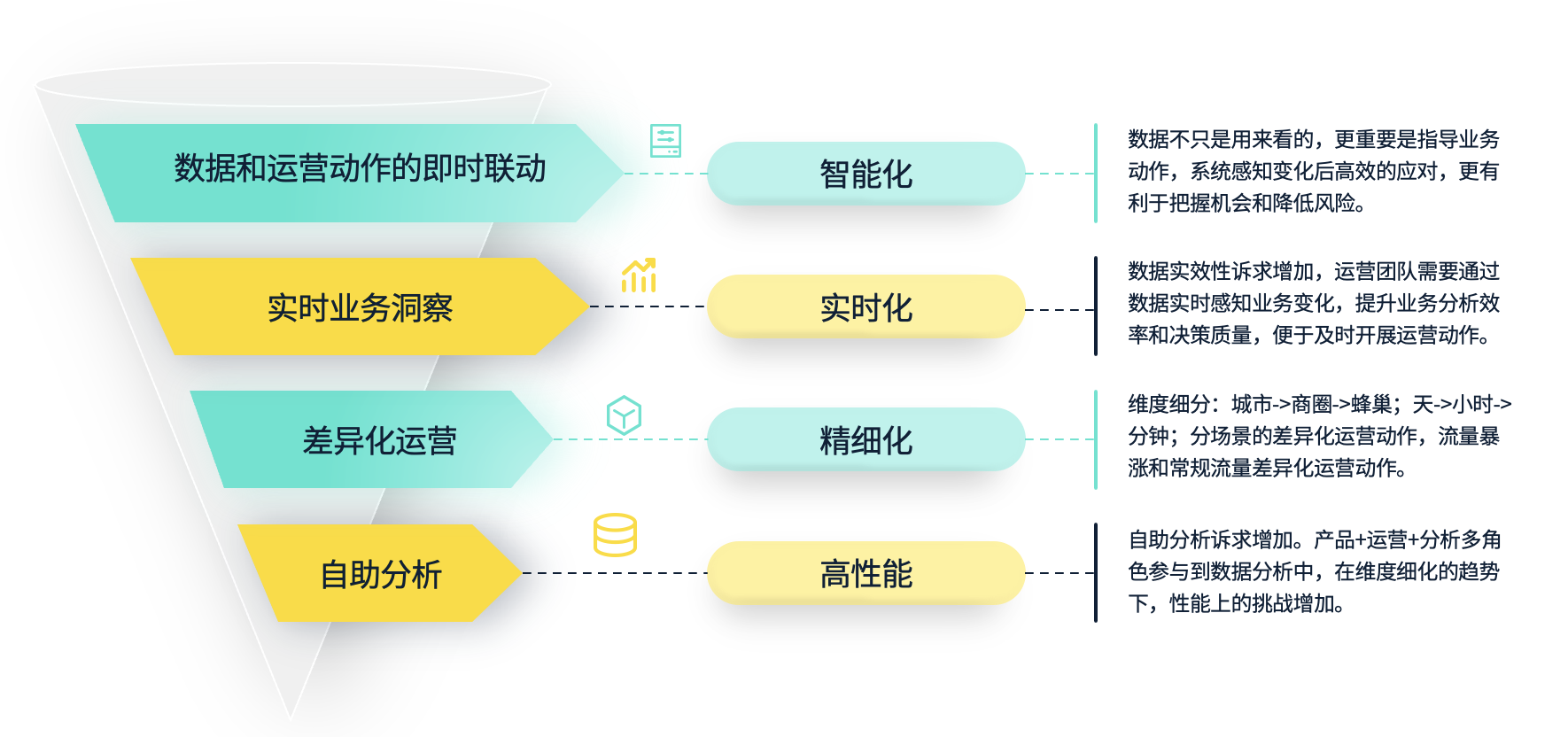 数据和运营动作的即时联动

智能化

数据不只是用来看的，更重要是指导业务动作，系统感知变化后高效的应对，更有利于把握机会和降低风险。

实时业务洞察

实时化

数据实效性诉求增加，运营团队需要通过数据实时感知业务变化，提升业务分析效率和决策质量，便于及时开展运营动作。

差异化运营

精细化

维度细分：城市->商圈->蜂巢；天->小时->分钟；分场景的差异化运营动作，流量暴涨和常规流量差异化运营动作。

自助分析

高性能

自助分析诉求增加。产品+运营+分析多角色参与到数据分析中，在维度细化的趋势下，性能上的挑战增加。